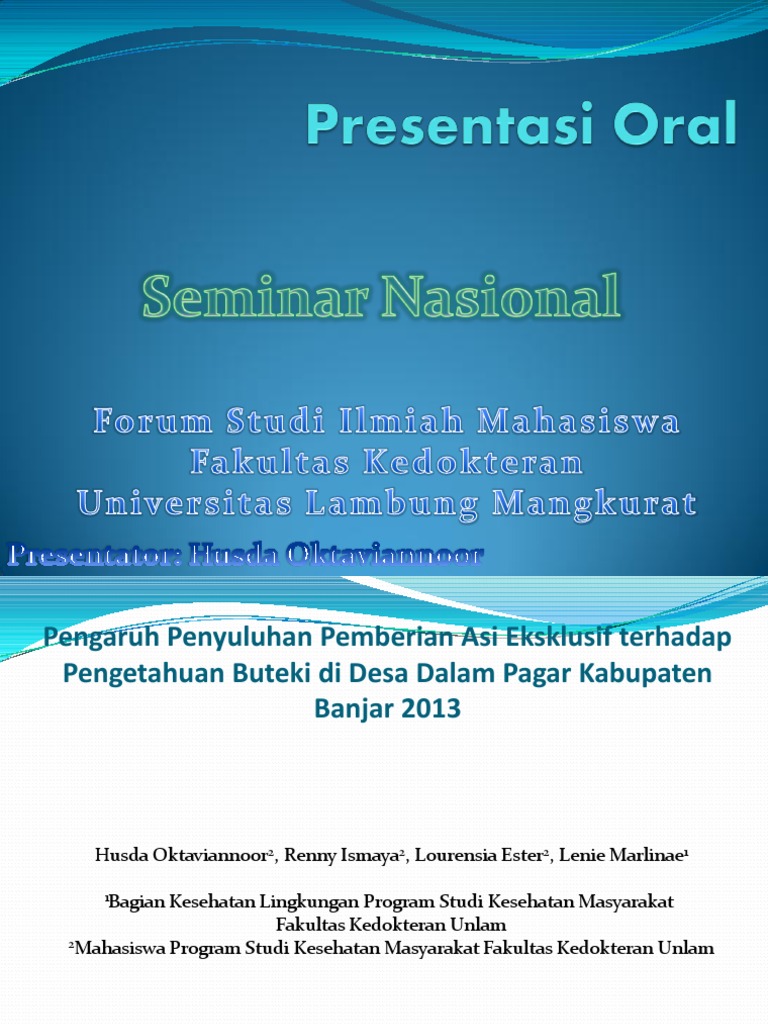 Presentasi Oral

Seminar Nasional

Forum Studi Ilmiah Mahasiswa
Fakultas Kedokteran
Universitas Lambung Mangkurat

Presentator: Husda Oktaviannoor

Pengaruh Penyuluhan Pemberian Asi Eksklusif terhadap Pengetahuan Buteki di Desa Dalam Pagar Kabupaten Banjar 2013

Husda Oktaviannoor$^2$, Renny Ismaya$^2$, Lourensia Ester$^2$, Lenie Marlinae$^1$

$^1$Bagian Kesehatan Lingkungan Program Studi Kesehatan Masyarakat Fakultas Kedokteran Unlam
$^2$Mahasiswa Program Studi Kesehatan Masyarakat Fakultas Kedokteran Unlam